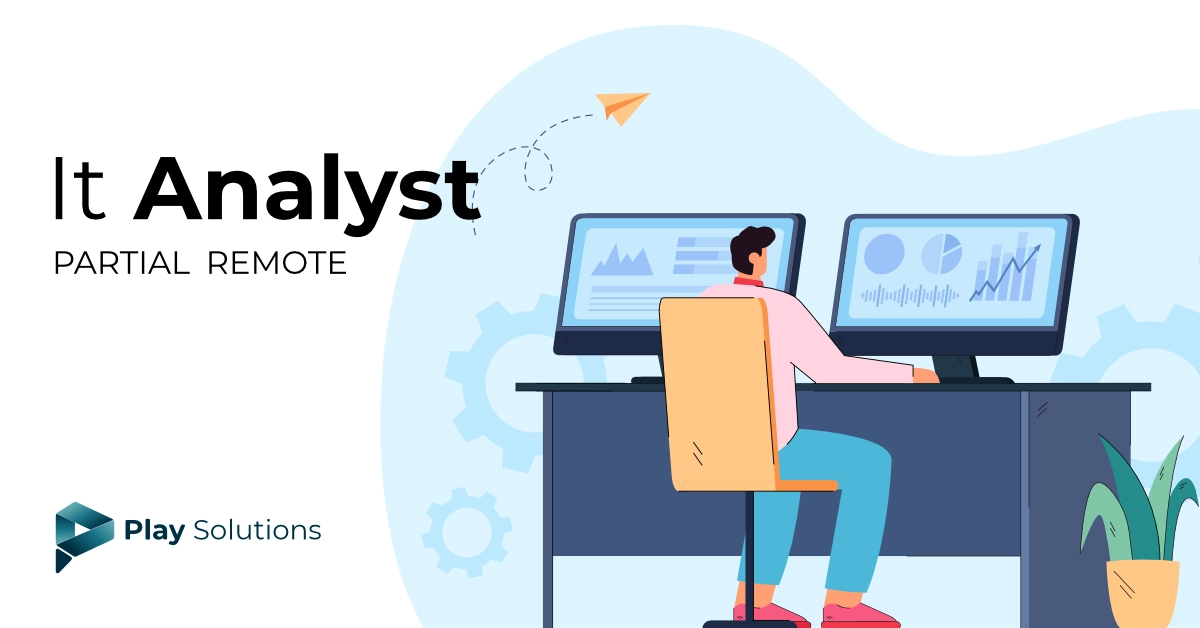 It Analyst
PARTIAL REMOTE

Play Solutions